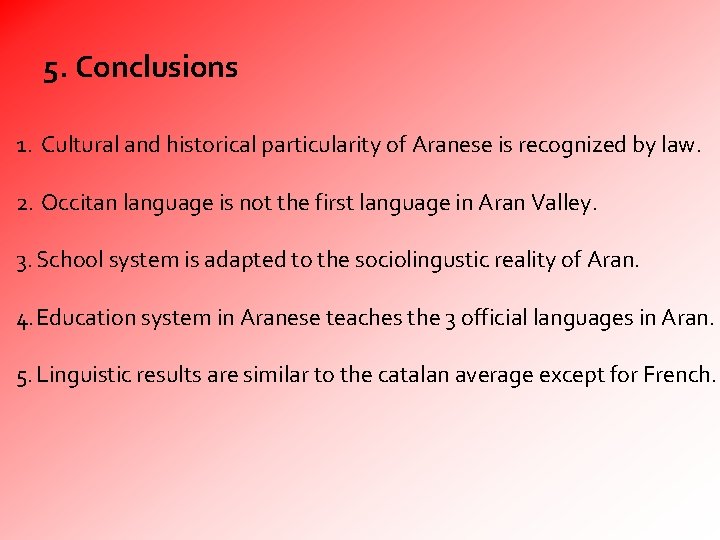 5. Conclusions

1. Cultural and historical particularity of Aranese is recognized by law.

2. Occitan language is not the first language in Aran Valley.

3. School system is adapted to the sociolingustic reality of Aran.

4. Education system in Aranese teaches the 3 official languages in Aran.

5. Linguistic results are similar to the catalan average except for French.